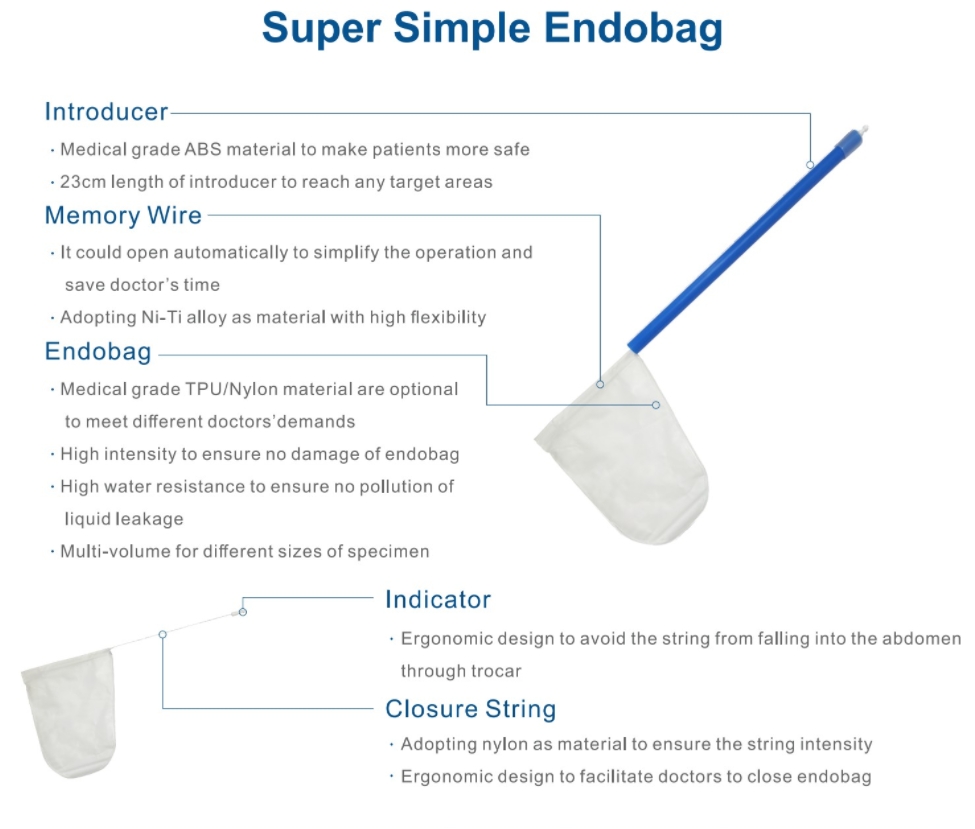 Super Simple Endobag

Introducer
· Medical grade ABS material to make patients more safe
· 23cm length of introducer to reach any target areas

Memory Wire
· It could open automatically to simplify the operation and save doctor's time
· Adopting Ni-Ti alloy as material with high flexibility

Endobag
· Medical grade TPU/Nylon material are optional to meet different doctors'demands
· High intensity to ensure no damage of endobag
· High water resistance to ensure no pollution of liquid leakage
· Multi-volume for different sizes of specimen

Indicator
· Ergonomic design to avoid the string from falling into the abdomen through trocar

Closure String
· Adopting nylon as material to ensure the string intensity
· Ergonomic design to facilitate doctors to close endobag